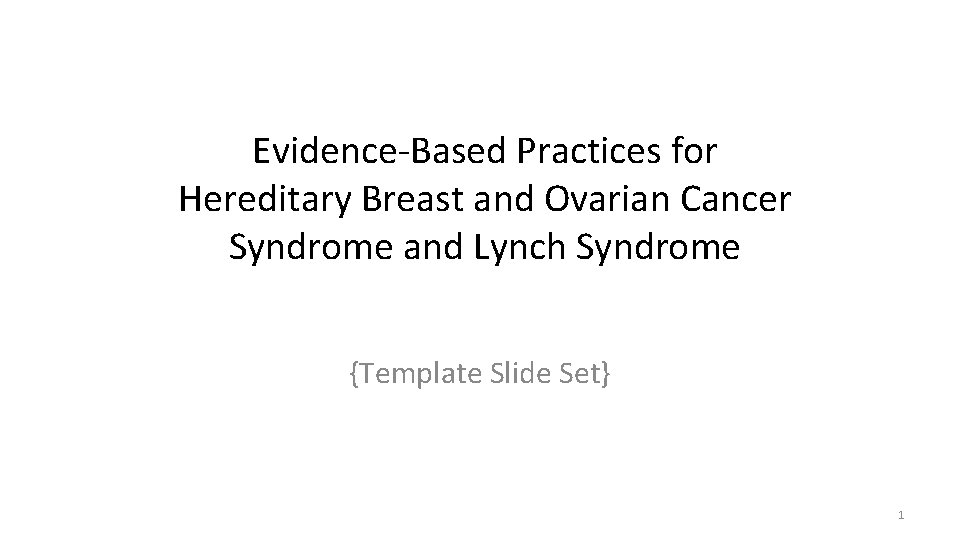 Evidence-Based Practices for Hereditary Breast and Ovarian Cancer Syndrome and Lynch Syndrome

{Template Slide Set}

1